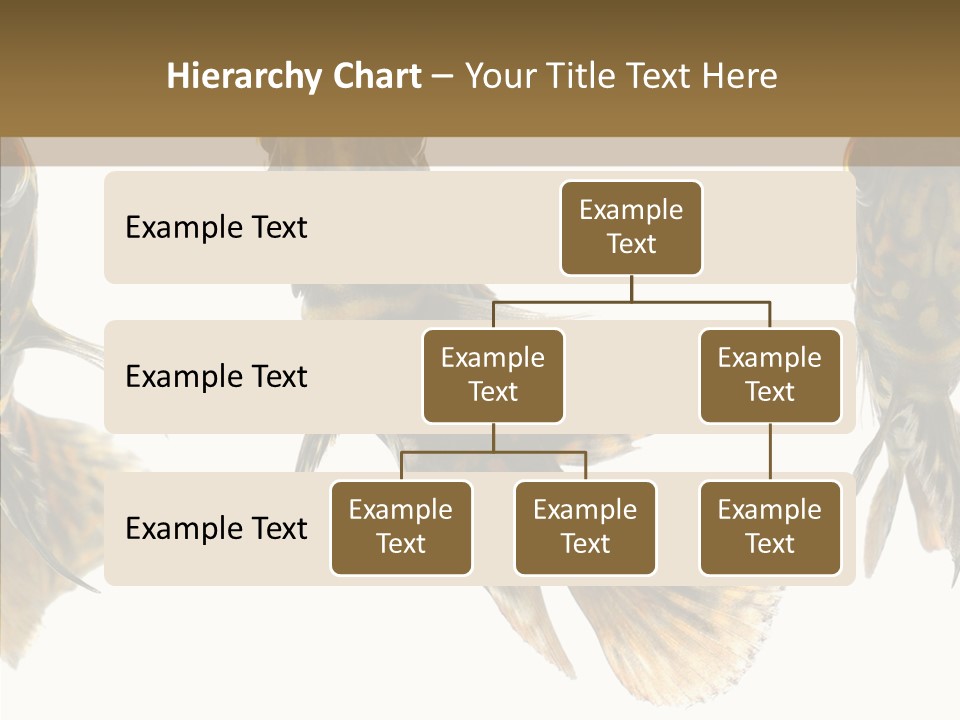 Hierarchy Chart – Your Title Text Here

Example Text

Example Text

Example Text

Example Text

Example Text

Example Text

Example Text

Example Text

Example Text